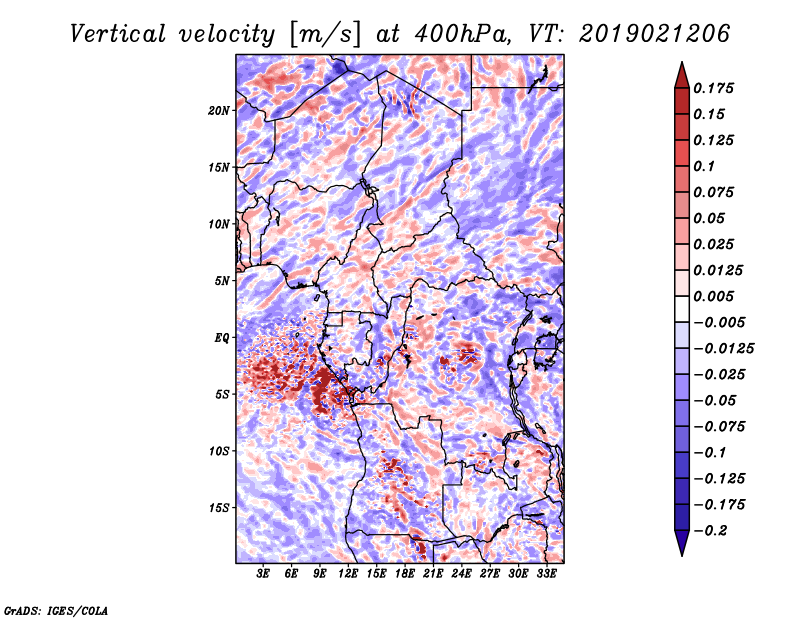 Vertical velocity [m/s] at 400hPa, VT: 2019021206

20N
15N
10N
5N
EQ
5S
10S
15S

3E 6E 9E 12E 15E 18E 21E 24E 27E 30E 33E

0.175
0.15
0.125
0.1
0.075
0.05
0.025
0.0125
0.005
−0.005
−0.0125
−0.025
−0.05
−0.075
−0.1
−0.125
−0.175
−0.2

GrADS: IGES/COLA